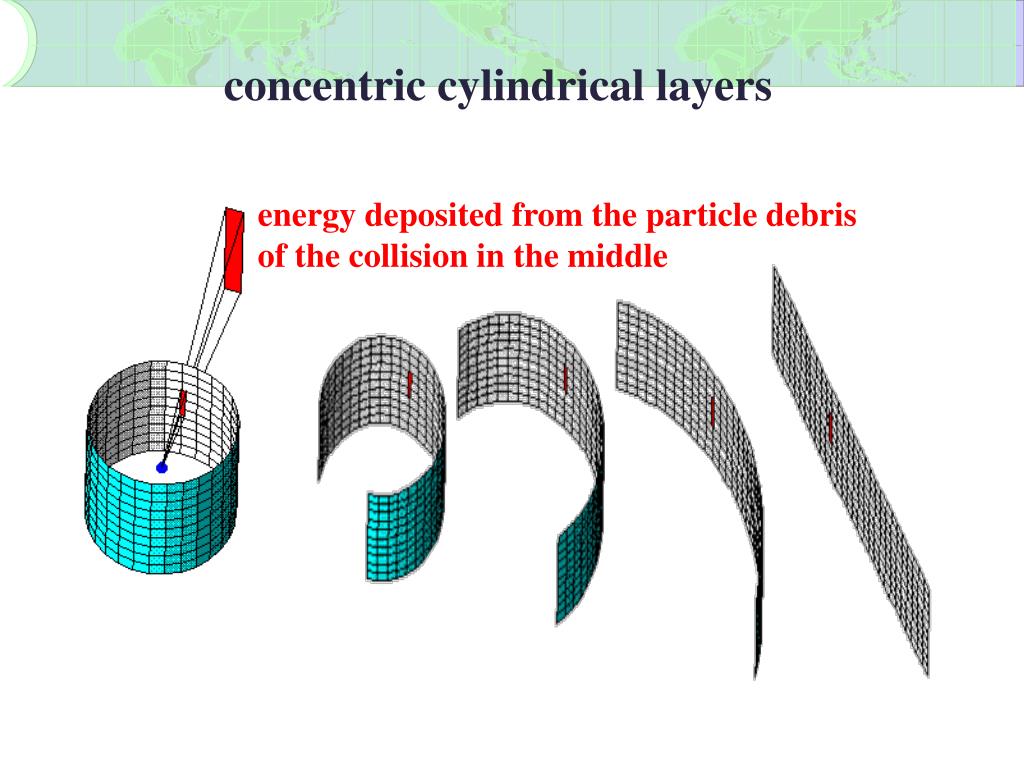 concentric cylindrical layers

energy deposited from the particle debris of the collision in the middle